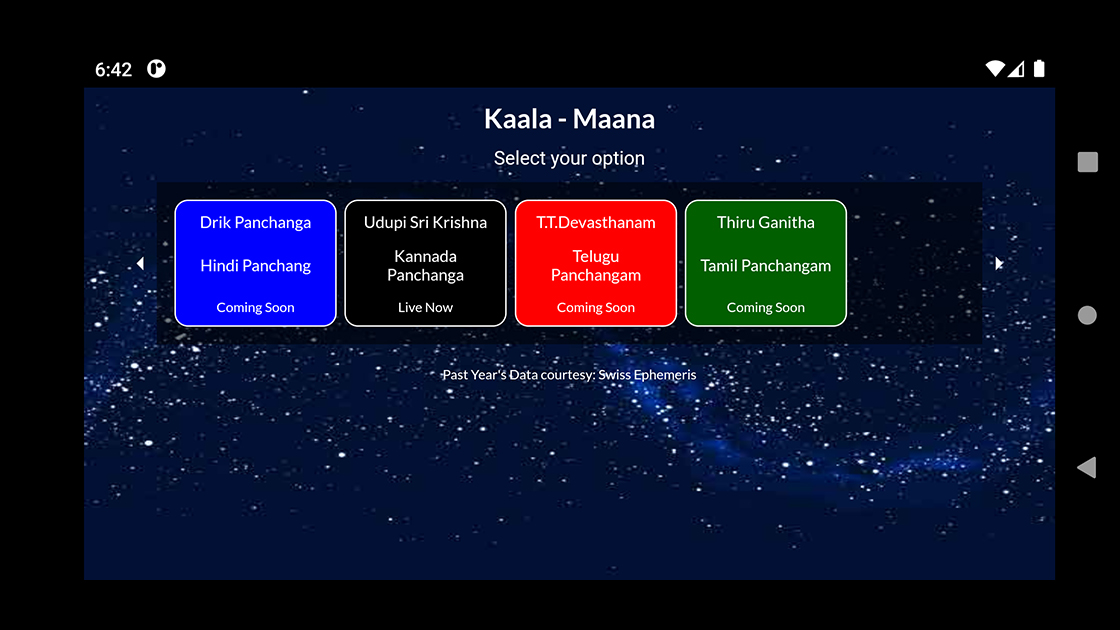 6:42

Kaala - Maana

Select your option

Drik Panchanga

Hindi Panchang

Coming Soon

Udupi Sri Krishna

Kannada Panchanga

Live Now

T.T.Devasthanam

Telugu Panchangam

Coming Soon

Thiru Ganitha

Tamil Panchangam

Coming Soon

Past Year's Data courtesy: Swiss Ephemeris